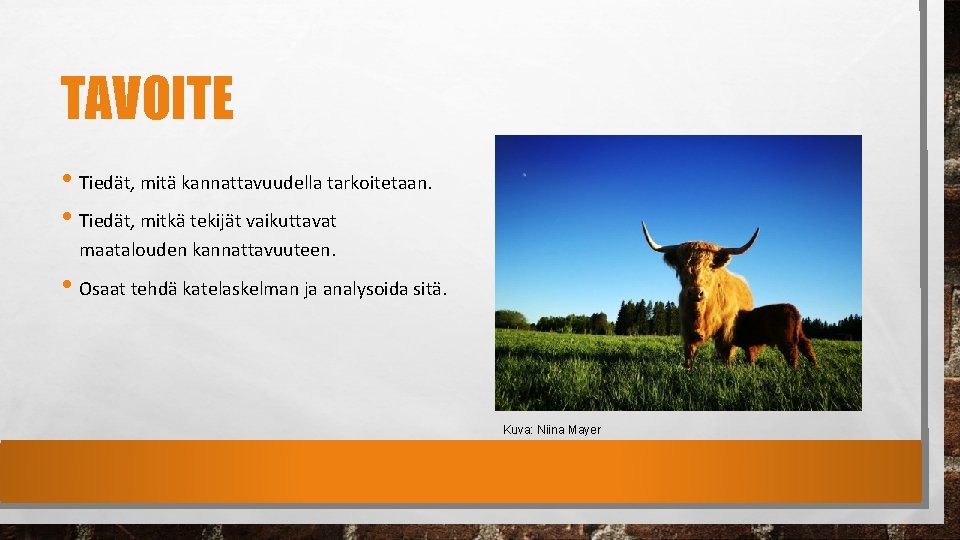 TAVOITE

• Tiedät, mitä kannattavuudella tarkoitetaan.

• Tiedät, mitkä tekijät vaikuttavat maatalouden kannattavuuteen.

• Osaat tehdä katelaskelman ja analysoida sitä.

Kuva: Niina Mayer